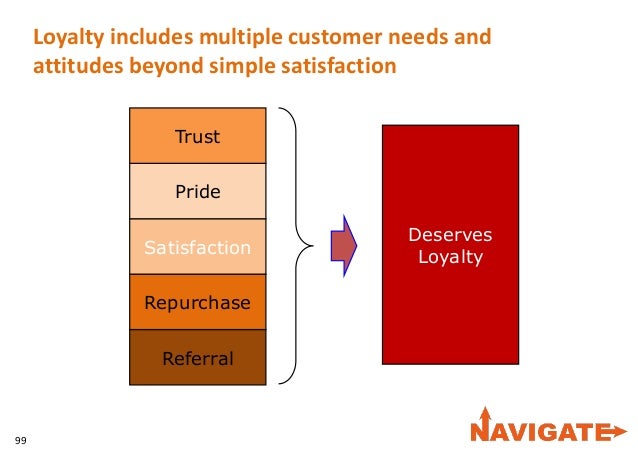 Loyalty includes multiple customer needs and attitudes beyond simple satisfaction

Trust

Pride

Satisfaction

Repurchase

Referral

Deserves Loyalty

99

NAVIGATE